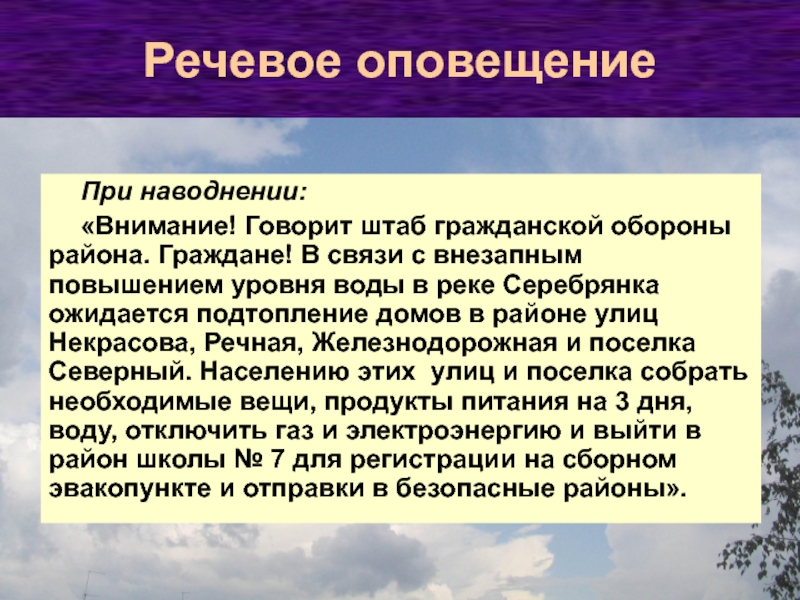 Речевое оповещение

При наводнении:

«Внимание! Говорит штаб гражданской обороны района. Граждане! В связи с внезапным повышением уровня воды в реке Серебрянка ожидается подтопление домов в районе улиц Некрасова, Речная, Железнодорожная и поселка Северный. Населению этих улиц и поселка собрать необходимые вещи, продукты питания на 3 дня, воду, отключить газ и электроэнергию и выйти в район школы № 7 для регистрации на сборном эвакопункте и отправки в безопасные районы».